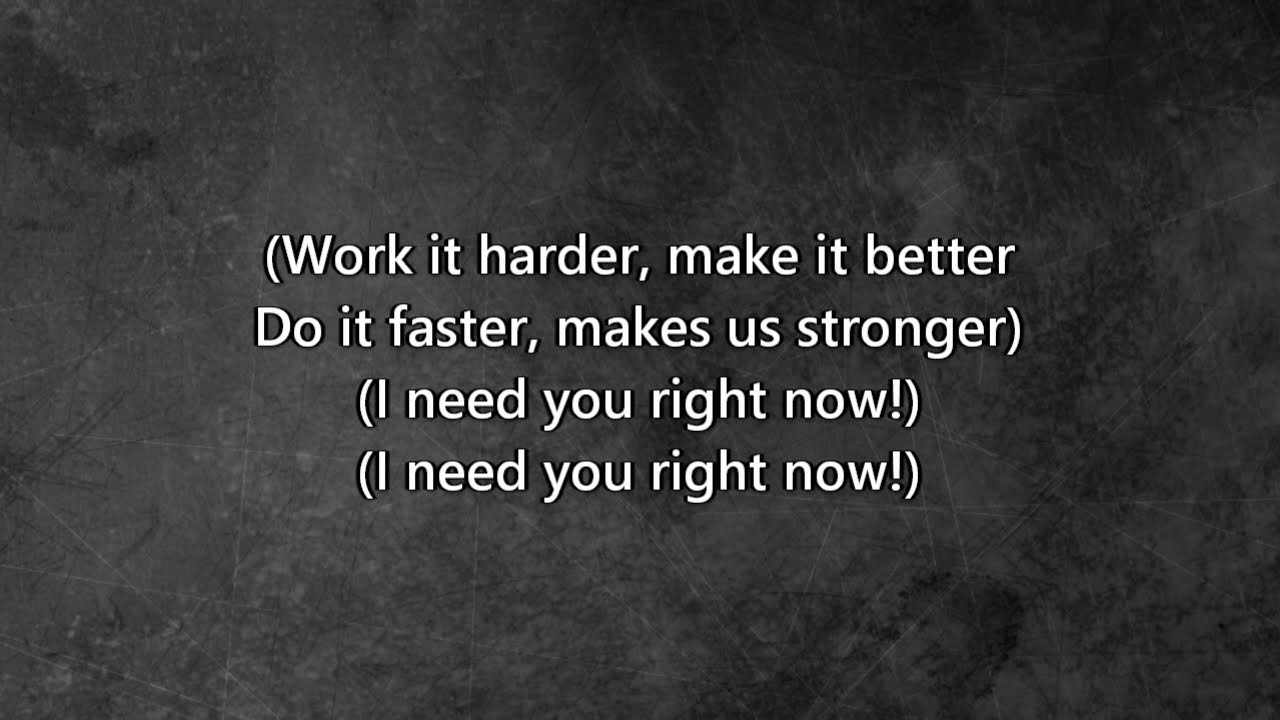 (Work it harder, make it better
Do it faster, makes us stronger)
(I need you right now!)
(I need you right now!)